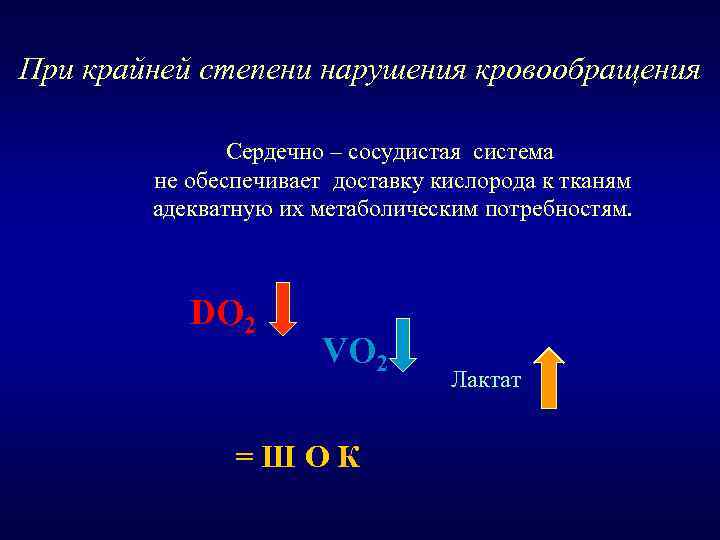 При крайней степени нарушения кровообращения

Сердечно – сосудистая система не обеспечивает доставку кислорода к тканям адекватную их метаболическим потребностям.

$DO_2$

$VO_2$

Лактат

= Ш О К